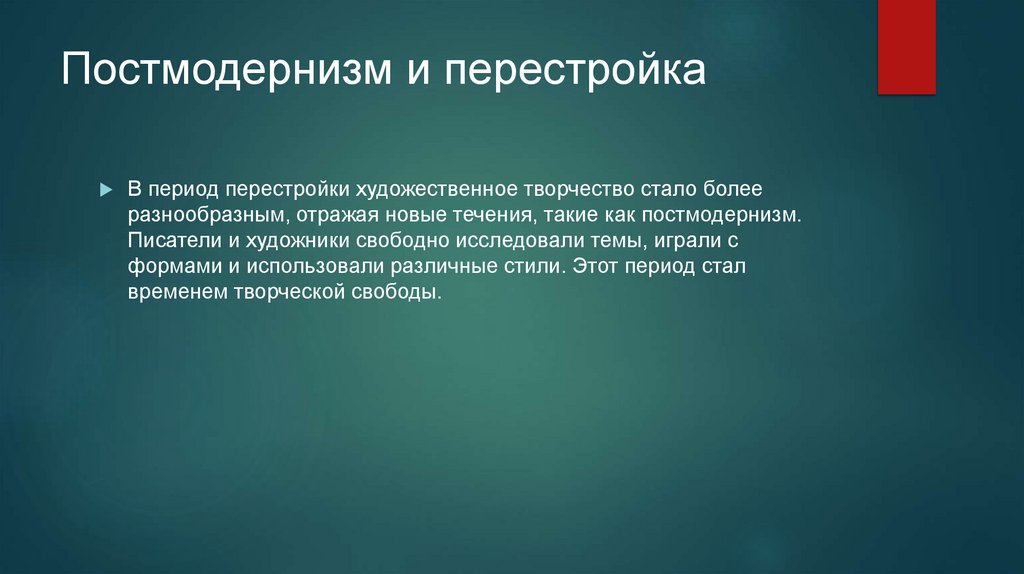 Постмодернизм и перестройка

В период перестройки художественное творчество стало более разнообразным, отражая новые течения, такие как постмодернизм. Писатели и художники свободно исследовали темы, играли с формами и использовали различные стили. Этот период стал временем творческой свободы.